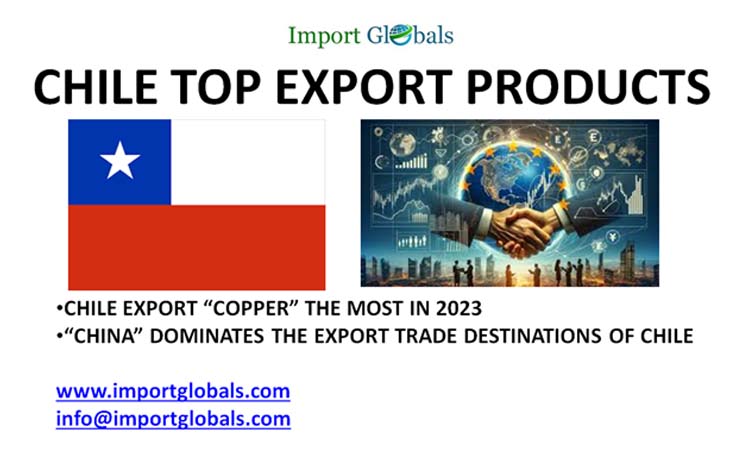 Import Globals

CHILE TOP EXPORT PRODUCTS

•CHILE EXPORT "COPPER" THE MOST IN 2023
•"CHINA" DOMINATES THE EXPORT TRADE DESTINATIONS OF CHILE

www.importglobals.com
info@importglobals.com